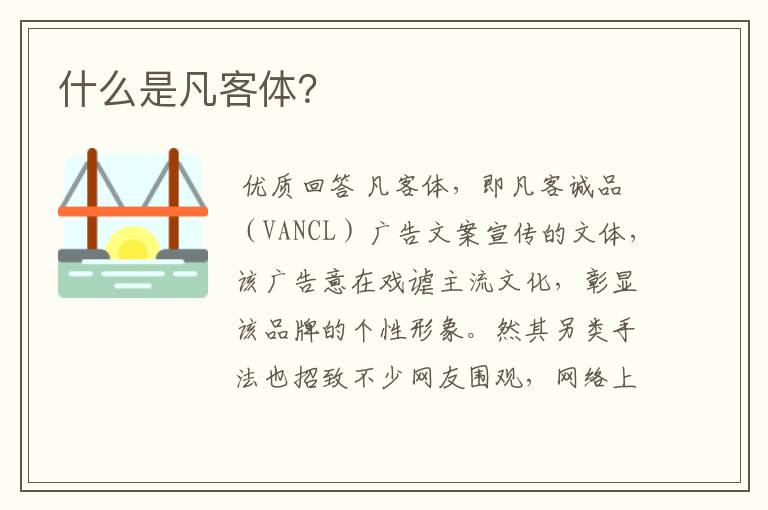 什么是凡客体？

优质回答 凡客体，即凡客诚品（VANCL）广告文案宣传的文体，该广告意在戏谑主流文化，彰显该品牌的个性形象。然其另类手法也招致不少网友围观，网络上